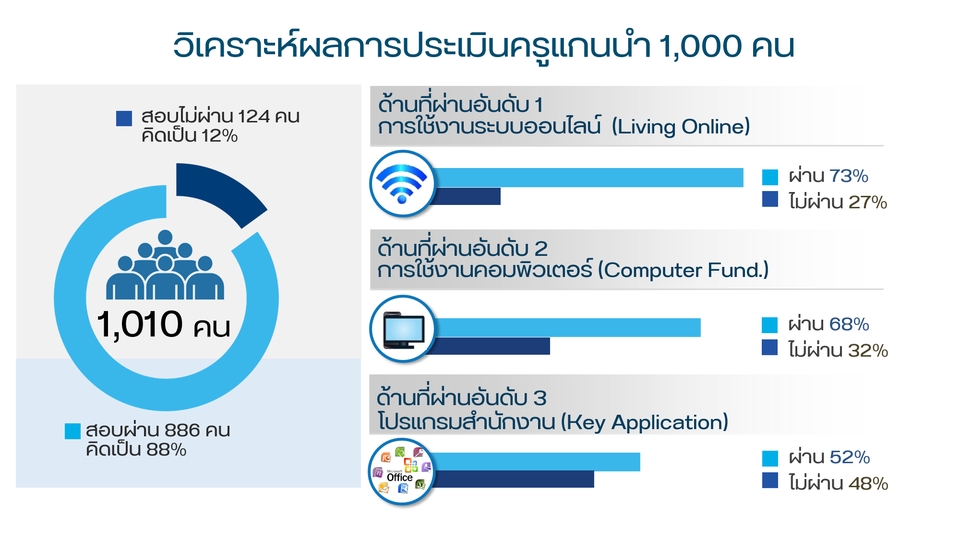 วิเคราะห์ผลการประเมินครูแกนนำ 1,000 คน

สอบไม่ผ่าน 124 คน คิดเป็น 12%

1,010 คน

สอบผ่าน 886 คน คิดเป็น 88%

ด้านที่ผ่านอันดับ 1
การใช้งานระบบออนไลน์ (Living Online)

ผ่าน 73%
ไม่ผ่าน 27%

ด้านที่ผ่านอันดับ 2
การใช้งานคอมพิวเตอร์ (Computer Fund.)

ผ่าน 68%
ไม่ผ่าน 32%

ด้านที่ผ่านอันดับ 3
โปรแกรมสำนักงาน (Key Application)

Office

ผ่าน 52%
ไม่ผ่าน 48%